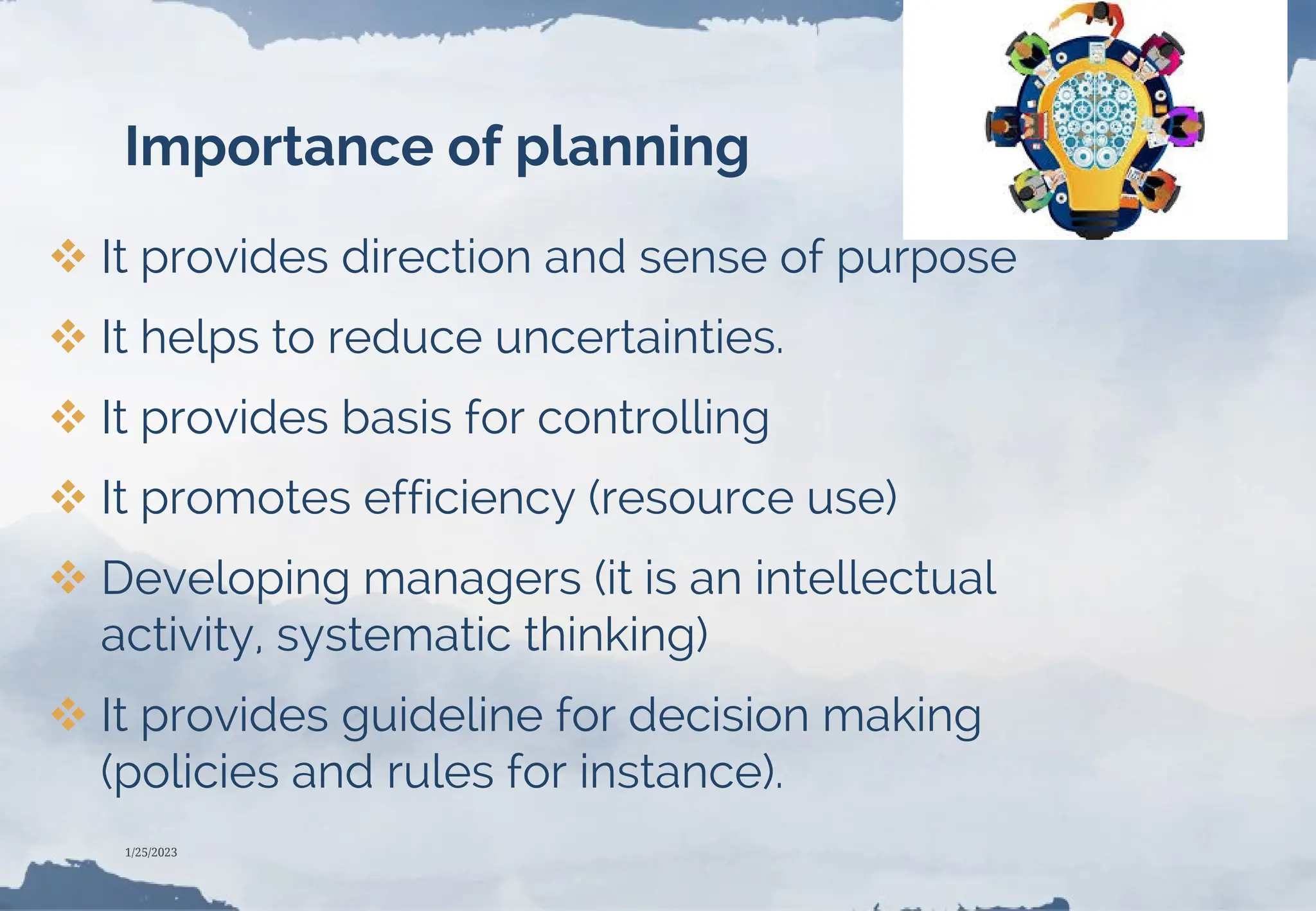 Importance of planning

❖ It provides direction and sense of purpose

❖ It helps to reduce uncertainties.

❖ It provides basis for controlling

❖ It promotes efficiency (resource use)

❖ Developing managers (it is an intellectual activity, systematic thinking)

❖ It provides guideline for decision making (policies and rules for instance).

1/25/2023